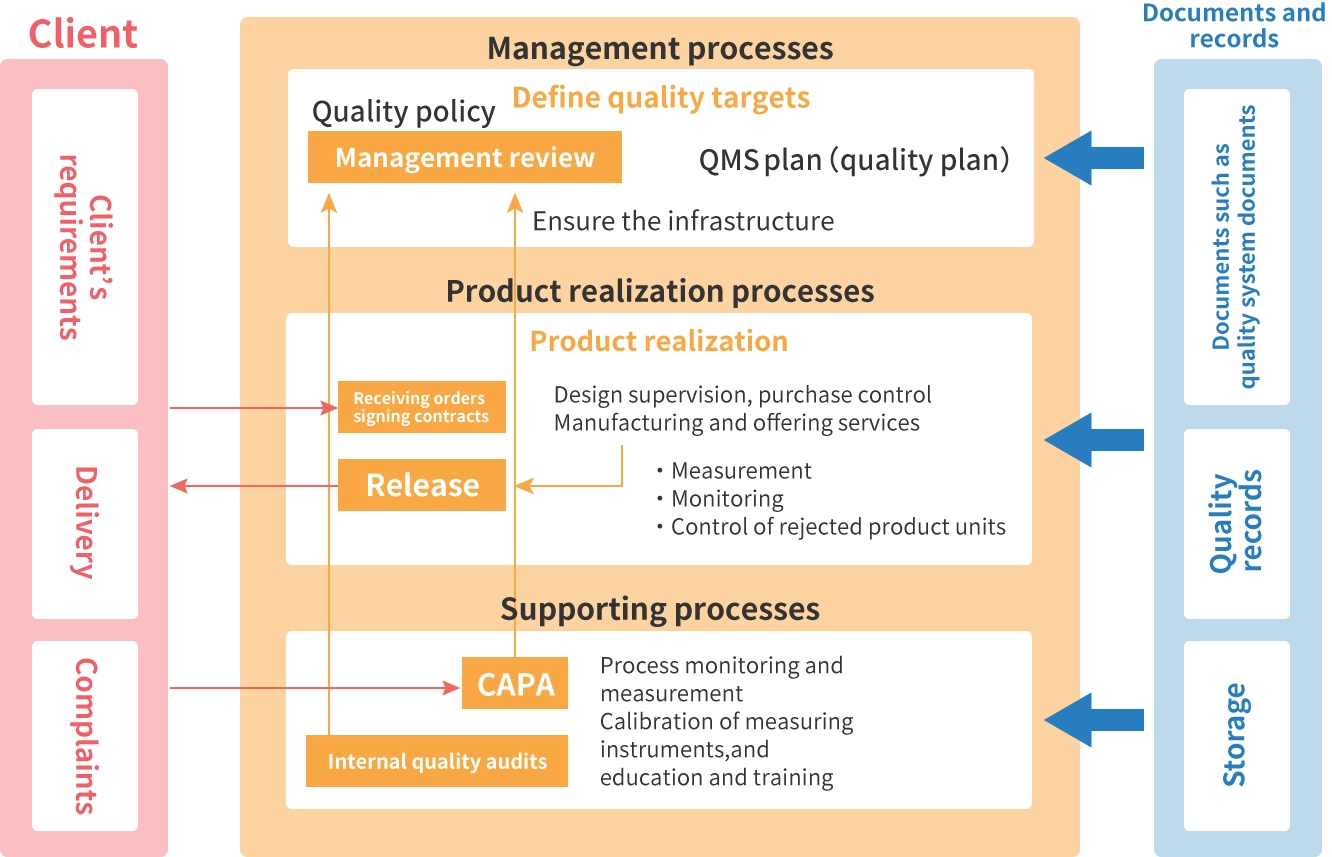 Client

Client's requirements

Delivery

Complaints

Management processes

Quality policy

Define quality targets

Management review

QMS plan (quality plan)

Ensure the infrastructure

Product realization processes

Product realization

Receiving orders signing contracts

Design supervision, purchase control
Manufacturing and offering services

Release

・Measurement
・Monitoring
・Control of rejected product units

Supporting processes

CAPA

Process monitoring and measurement
Calibration of measuring instruments,and education and training

Internal quality audits

Documents and records

Documents such as quality system documents

Quality records

Storage